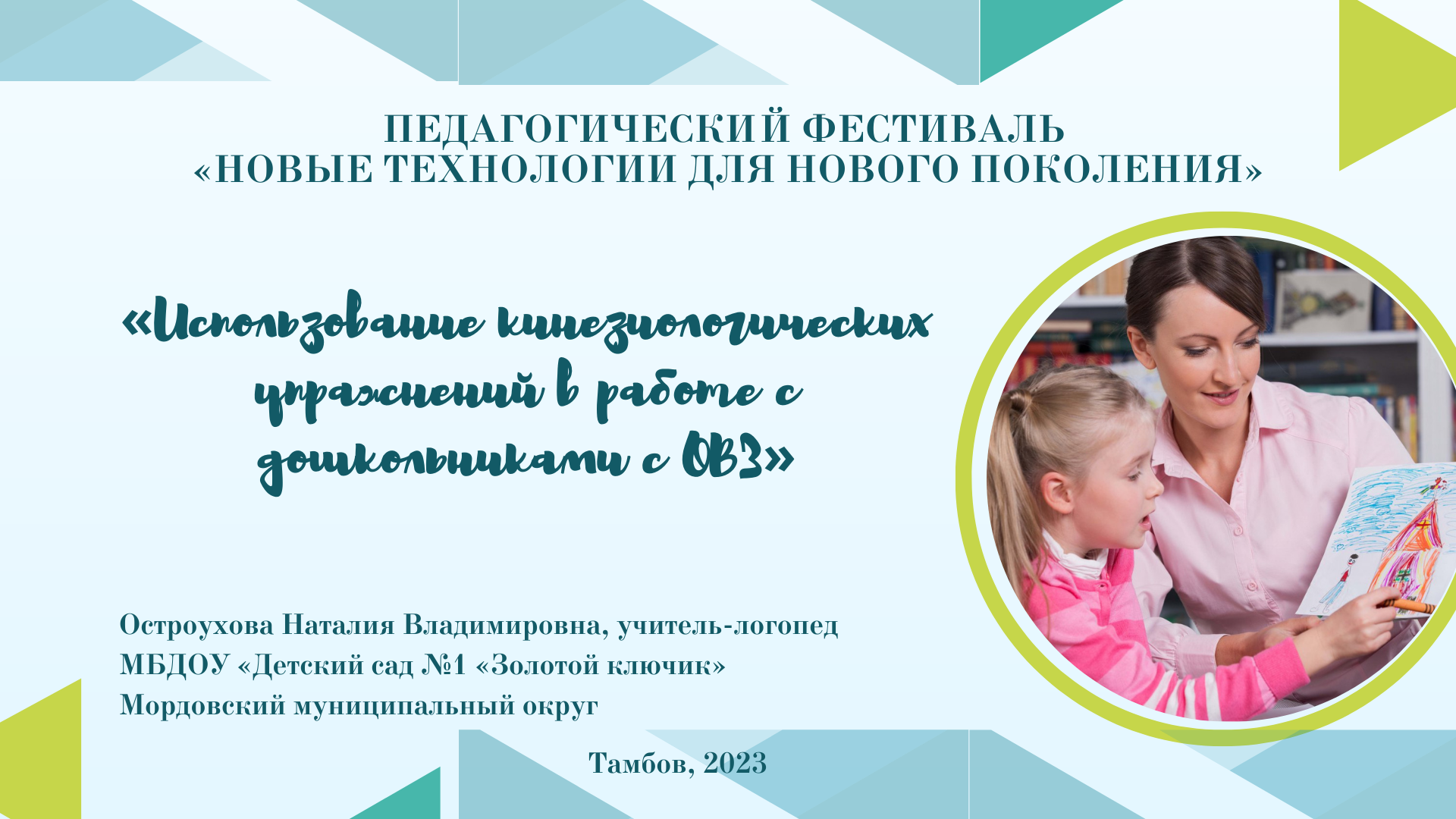 ПЕДАГОГИЧЕСКИЙ ФЕСТИВАЛЬ
«НОВЫЕ ТЕХНОЛОГИИ ДЛЯ НОВОГО ПОКОЛЕНИЯ»

«Использование кинезиологических упражнений в работе с дошкольниками с ОВЗ»

Остроухова Наталия Владимировна, учитель-логопед
МБДОУ «Детский сад №1 «Золотой ключик»
Мордовский муниципальный округ

Тамбов, 2023